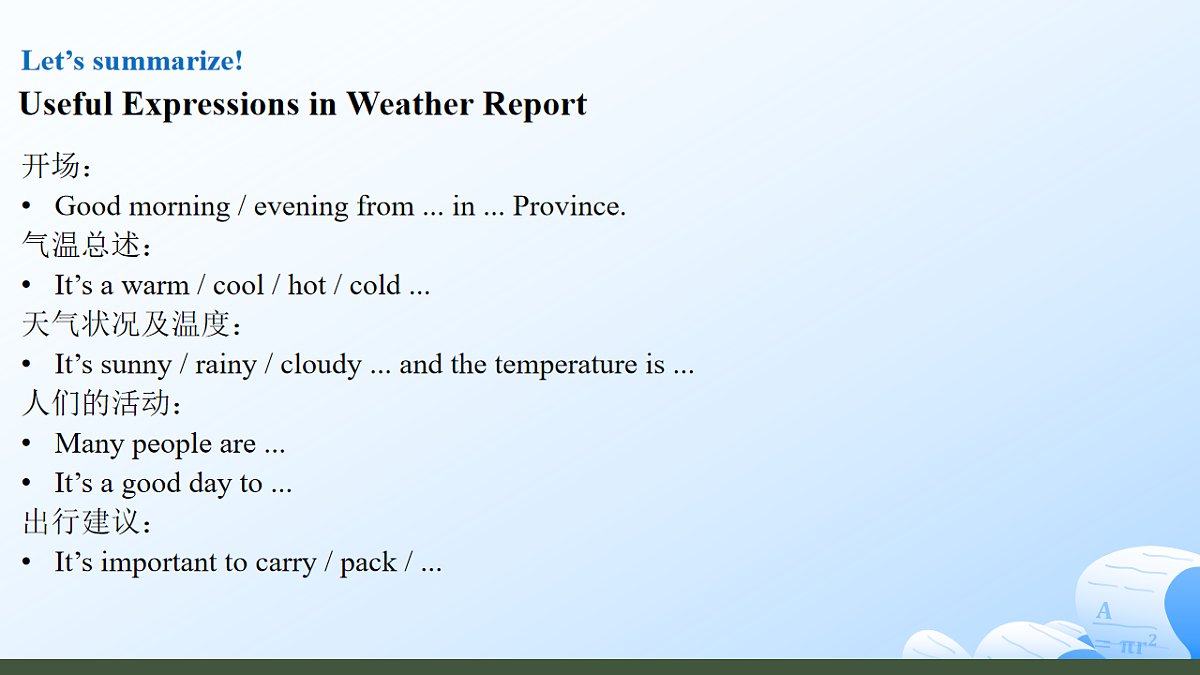 Let’s summarize!
Useful Expressions in Weather Report

开场：
• Good morning / evening from ... in ... Province.
气温总述：
• It’s a warm / cool / hot / cold ...
天气状况及温度：
• It’s sunny / rainy / cloudy ... and the temperature is ...
人们的活动：
• Many people are ...
• It’s a good day to ...
出行建议：
• It’s important to carry / pack / ...

$A = \pi r^2$